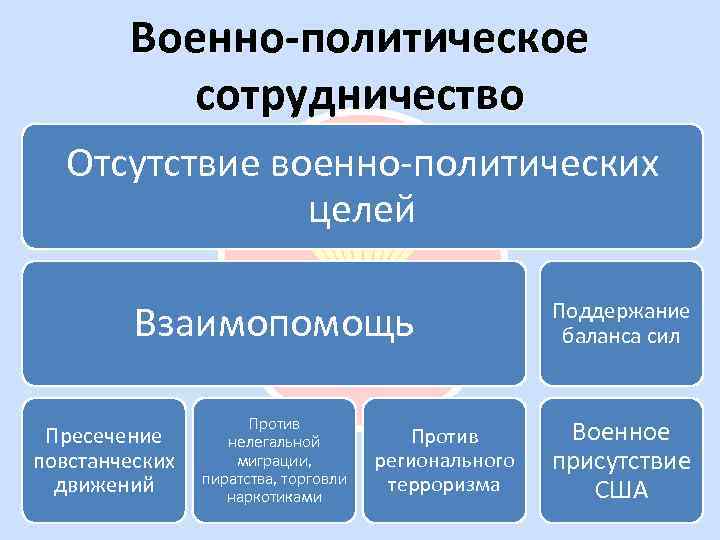 Военно-политическое сотрудничество

Отсутствие военно-политических целей

Взаимопомощь

Поддержание баланса сил

Пресечение повстанческих движений

Против нелегальной миграции, пиратства, торговли наркотиками

Против регионального терроризма

Военное присутствие США